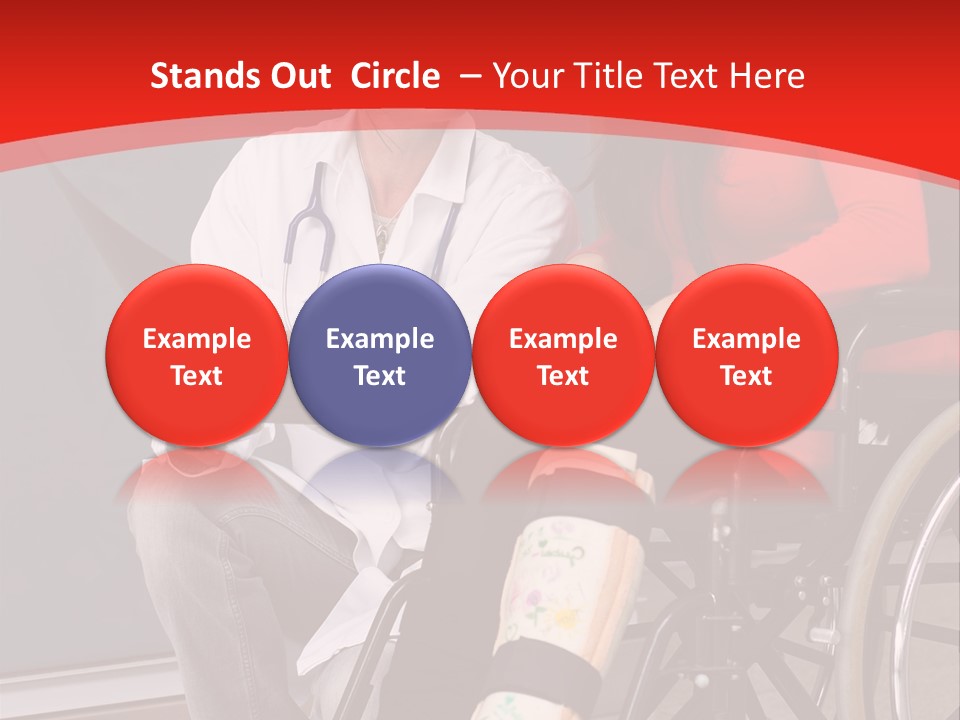 Stands Out Circle – Your Title Text Here

Example Text

Example Text

Example Text

Example Text